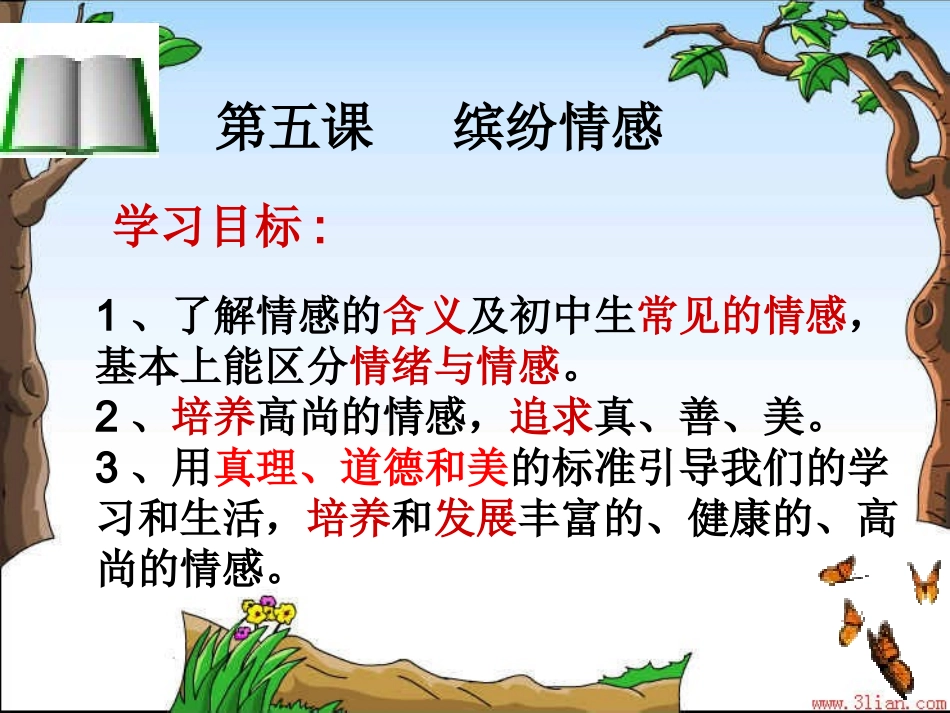 第五课　缤纷情感

学习目标：

1、了解情感的含义及初中生常见的情感，基本上能区分情绪与情感。
2、培养高尚的情感，追求真、善、美。
3、用真理、道德和美的标准引导我们的学习和生活，培养和发展丰富的、健康的、高尚的情感。

www.3lian.com